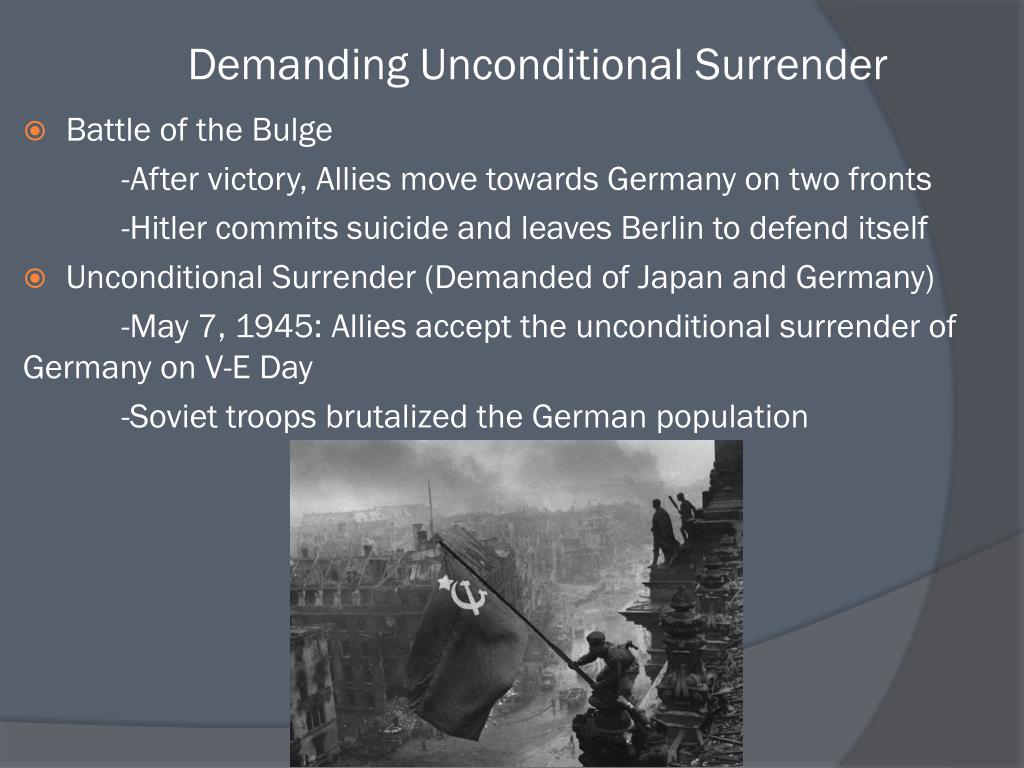 Demanding Unconditional Surrender

Battle of the Bulge

-After victory, Allies move towards Germany on two fronts

-Hitler commits suicide and leaves Berlin to defend itself

Unconditional Surrender (Demanded of Japan and Germany)

-May 7, 1945: Allies accept the unconditional surrender of Germany on V-E Day

-Soviet troops brutalized the German population